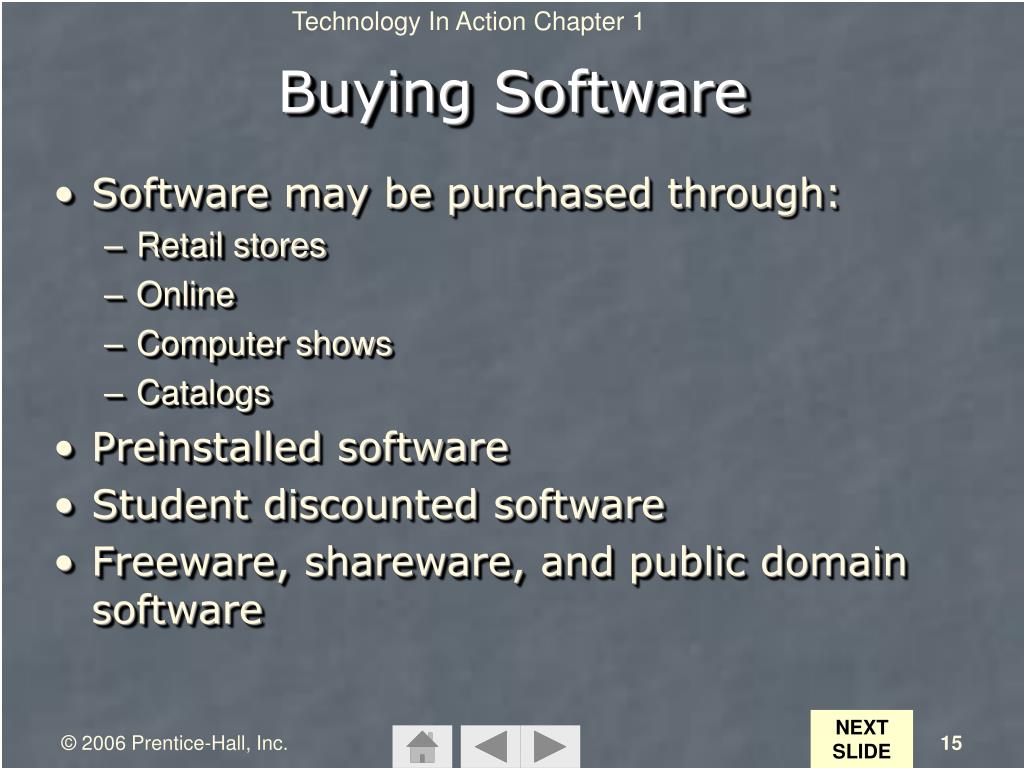 Technology In Action Chapter 1

Buying Software

• Software may be purchased through:
– Retail stores
– Online
– Computer shows
– Catalogs
• Preinstalled software
• Student discounted software
• Freeware, shareware, and public domain software

© 2006 Prentice-Hall, Inc.

NEXT SLIDE

15